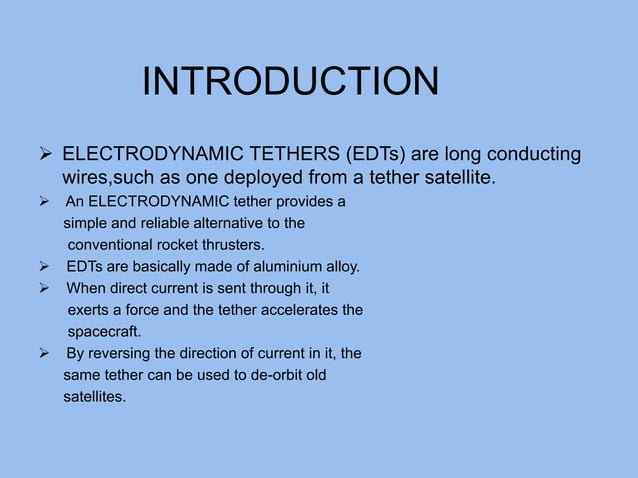 INTRODUCTION

➢ ELECTRODYNAMIC TETHERS (EDTs) are long conducting wires,such as one deployed from a tether satellite.

➢ An ELECTRODYNAMIC tether provides a simple and reliable alternative to the conventional rocket thrusters.

➢ EDTs are basically made of aluminium alloy.

➢ When direct current is sent through it, it exerts a force and the tether accelerates the spacecraft.

➢ By reversing the direction of current in it, the same tether can be used to de-orbit old satellites.